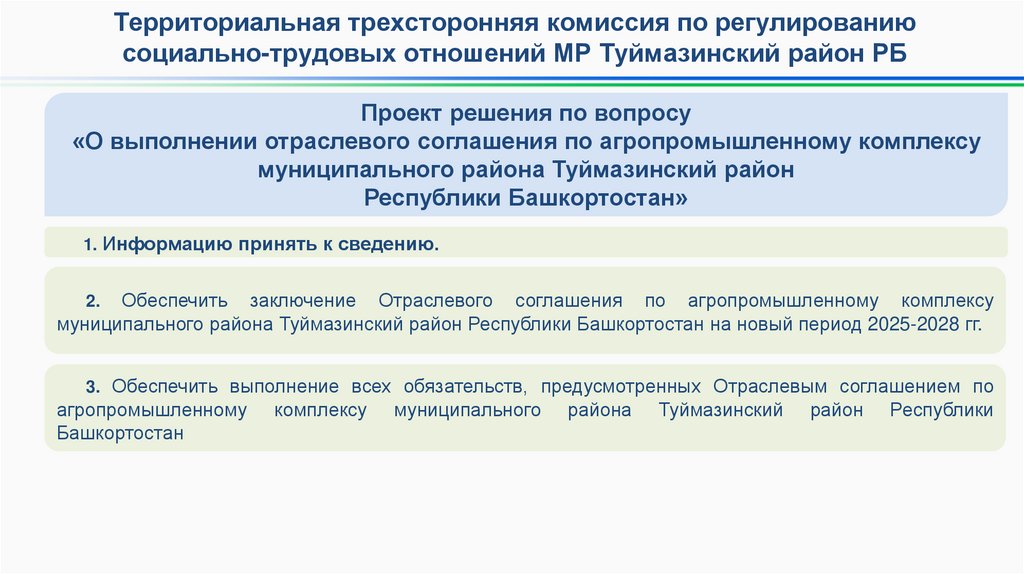 Территориальная трехсторонняя комиссия по регулированию социально-трудовых отношений МР Туймазинский район РБ

Проект решения по вопросу
«О выполнении отраслевого соглашения по агропромышленному комплексу муниципального района Туймазинский район Республики Башкортостан»

1. Информацию принять к сведению.

2. Обеспечить заключение Отраслевого соглашения по агропромышленному комплексу муниципального района Туймазинский район Республики Башкортостан на новый период 2025-2028 гг.

3. Обеспечить выполнение всех обязательств, предусмотренных Отраслевым соглашением по агропромышленному комплексу муниципального района Туймазинский район Республики Башкортостан